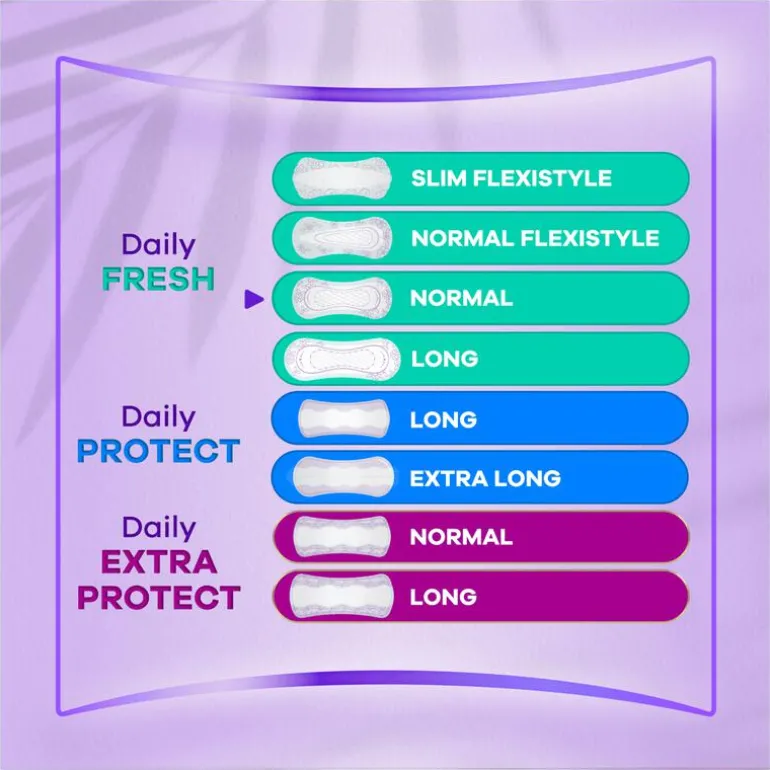 Daily FRESH

SLIM FLEXISTYLE

NORMAL FLEXISTYLE

NORMAL

LONG

Daily PROTECT

LONG

EXTRA LONG

Daily EXTRA PROTECT

NORMAL

LONG